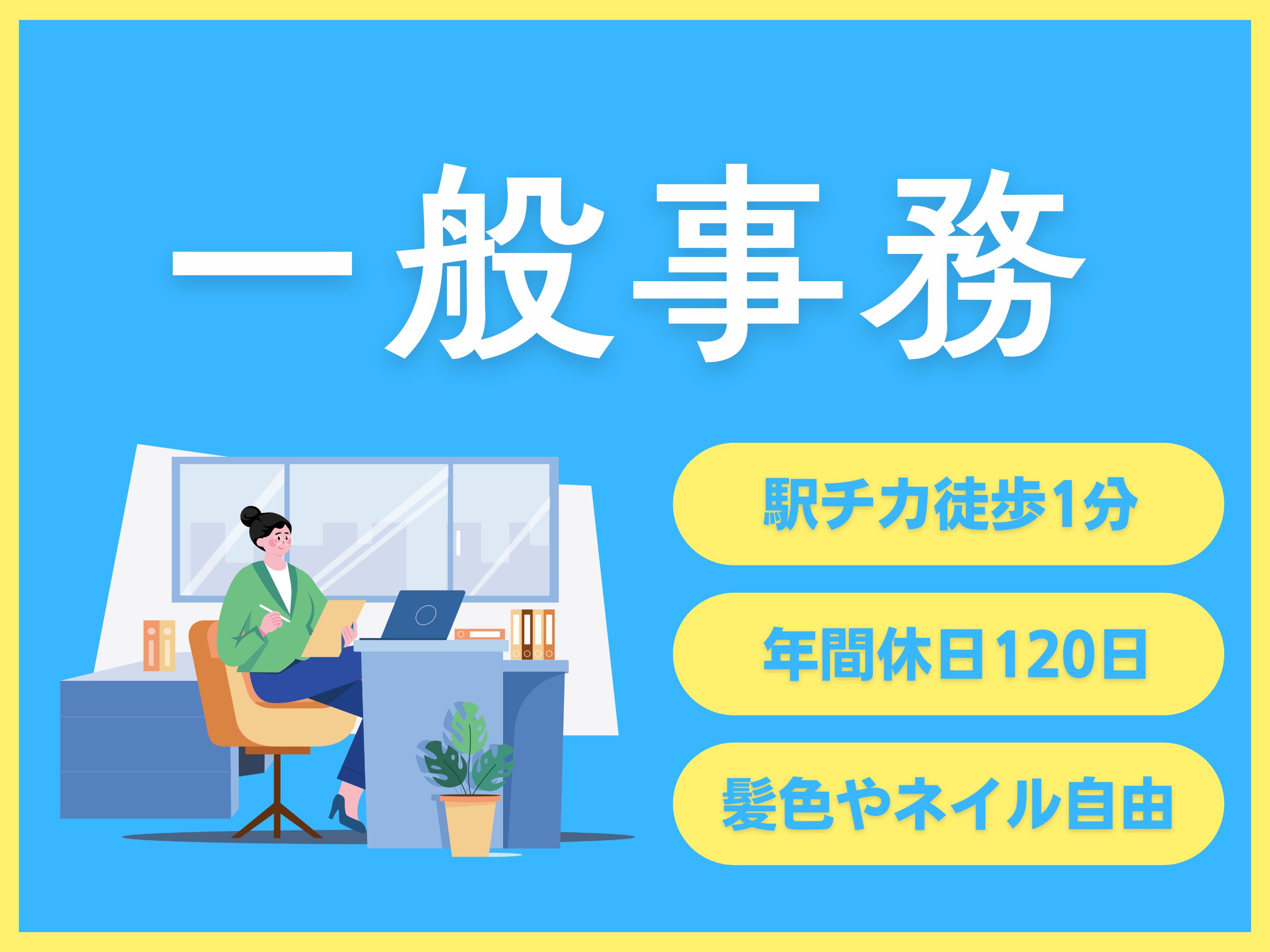 一般事務

駅チカ徒歩1分

年間休日120日

髪色やネイル自由